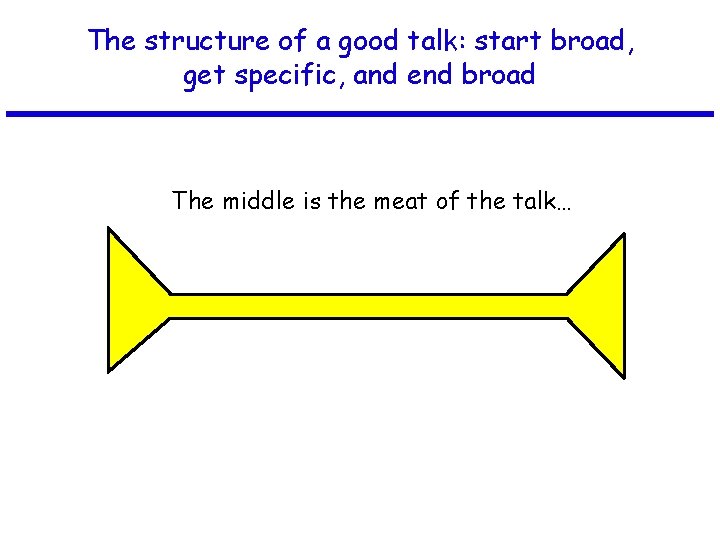 The structure of a good talk: start broad, get specific, and end broad

The middle is the meat of the talk…